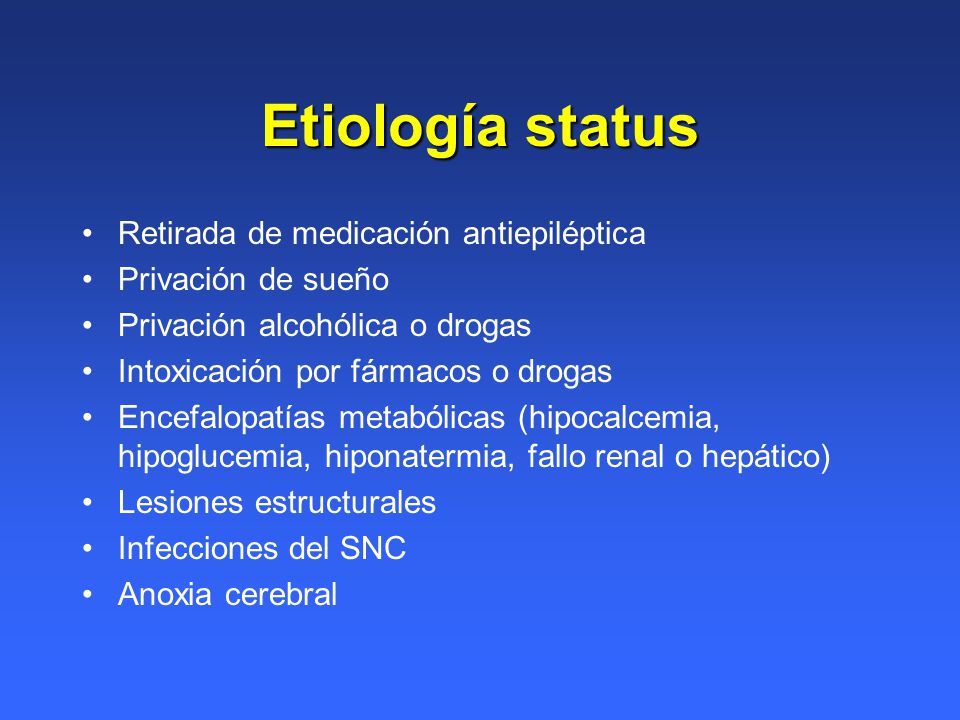 Etiología status

• Retirada de medicación antiepiléptica
• Privación de sueño
• Privación alcohólica o drogas
• Intoxicación por fármacos o drogas
• Encefalopatías metabólicas (hipocalcemia, hipoglucemia, hiponatermia, fallo renal o hepático)
• Lesiones estructurales
• Infecciones del SNC
• Anoxia cerebral